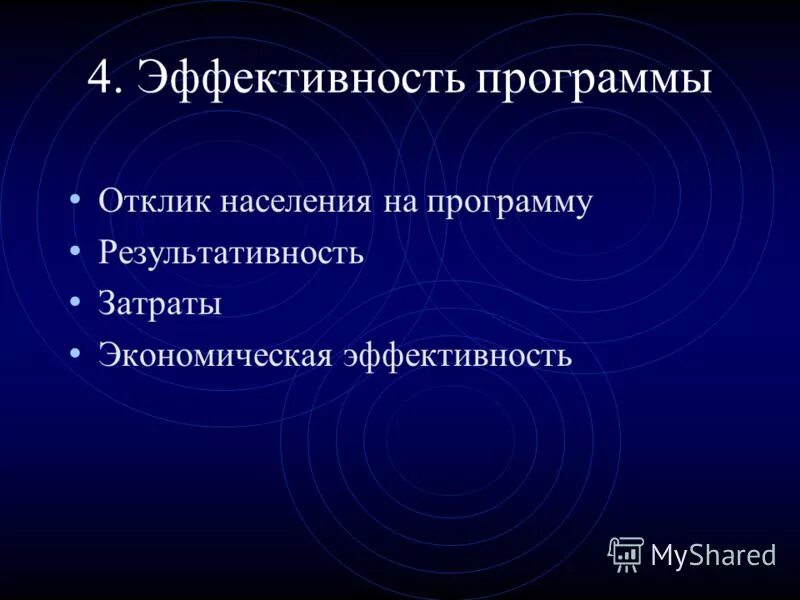 4. Эффективность программы

• Отклик населения на программу
• Результативность
• Затраты
• Экономическая эффективность

MyShared